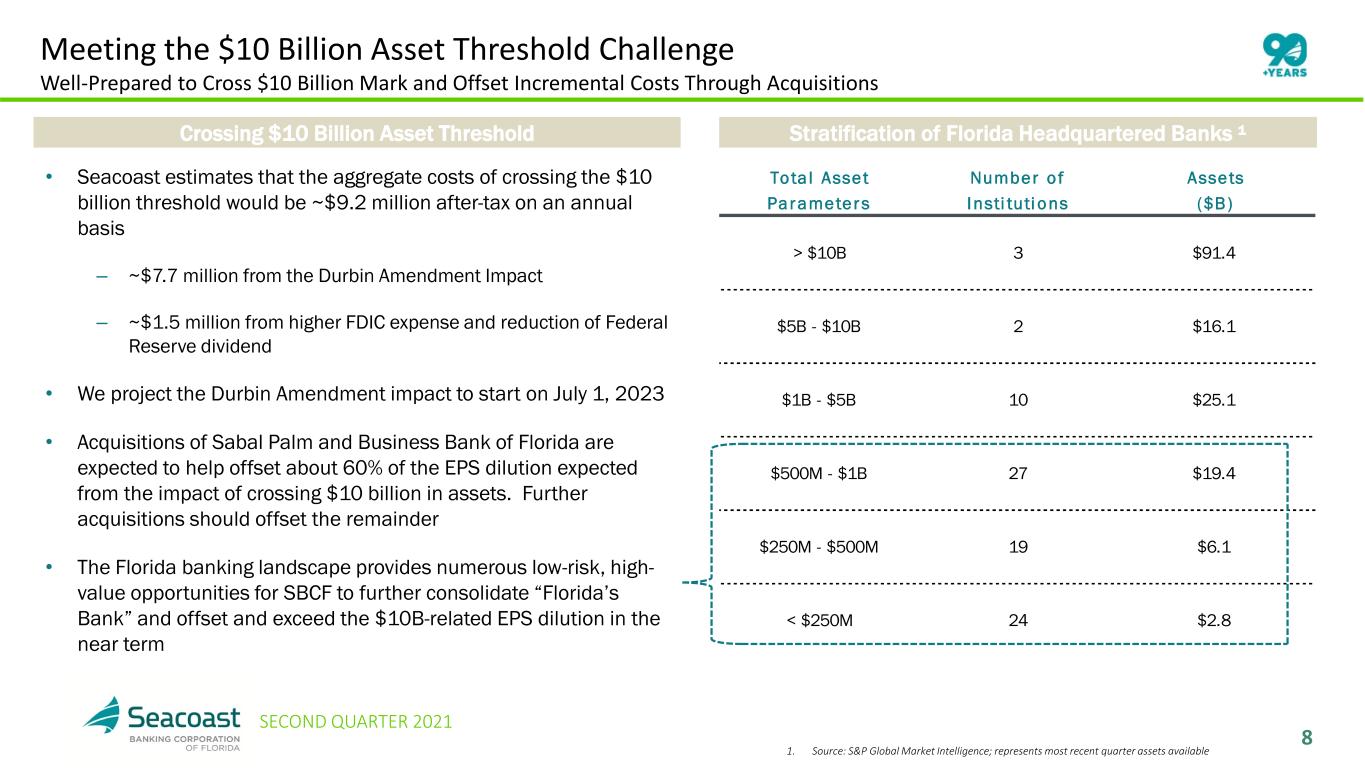 Meeting the \$10 Billion Asset Threshold Challenge
Well-Prepared to Cross \$10 Billion Mark and Offset Incremental Costs Through Acquisitions

90 +YEARS

Crossing \$10 Billion Asset Threshold

• Seacoast estimates that the aggregate costs of crossing the \$10 billion threshold would be ~\$9.2 million after-tax on an annual basis

– ~\$7.7 million from the Durbin Amendment Impact

– ~\$1.5 million from higher FDIC expense and reduction of Federal Reserve dividend

• We project the Durbin Amendment impact to start on July 1, 2023

• Acquisitions of Sabal Palm and Business Bank of Florida are expected to help offset about 60% of the EPS dilution expected from the impact of crossing \$10 billion in assets. Further acquisitions should offset the remainder

• The Florida banking landscape provides numerous low-risk, high-value opportunities for SBCF to further consolidate “Florida’s Bank” and offset and exceed the \$10B-related EPS dilution in the near term

Stratification of Florida Headquartered Banks ¹

| Total Asset Parameters | Number of Institutions | Assets (\$B) |
|---|---|---|
| > \$10B | 3 | \$91.4 |
| \$5B - \$10B | 2 | \$16.1 |
| \$1B - \$5B | 10 | \$25.1 |
| \$500M - \$1B | 27 | \$19.4 |
| \$250M - \$500M | 19 | \$6.1 |
| < \$250M | 24 | \$2.8 |

Seacoast BANKING CORPORATION OF FLORIDA

SECOND QUARTER 2021

1. Source: S&P Global Market Intelligence; represents most recent quarter assets available

8